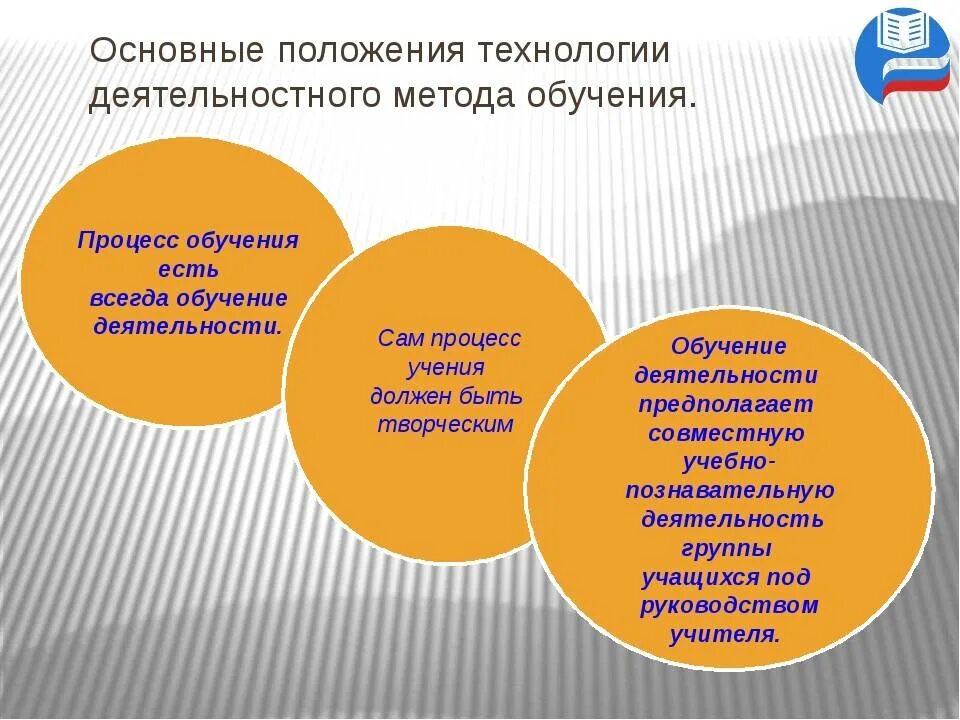 Основные положения технологии деятельностного метода обучения.

Процесс обучения есть всегда обучение деятельности.

Сам процесс учения должен быть творческим

Обучение деятельности предполагает совместную учебно-познавательную деятельность группы учащихся под руководством учителя.